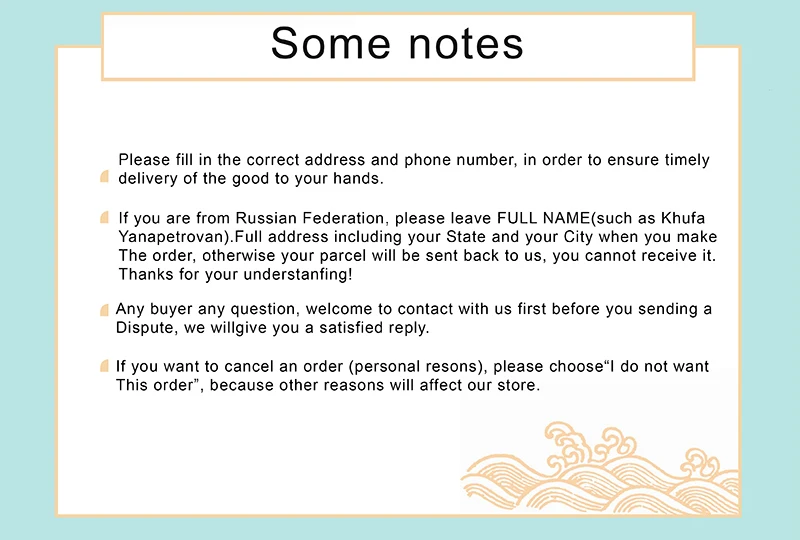 Some notes

Please fill in the correct address and phone number, in order to ensure timely delivery of the good to your hands.

If you are from Russian Federation, please leave FULL NAME(such as Khufa Yanapetrovan).Full address including your State and your City when you make The order, otherwise your parcel will be sent back to us, you cannot receive it. Thanks for your understanfing!

Any buyer any question, welcome to contact with us first before you sending a Dispute, we willgive you a satisfied reply.

If you want to cancel an order (personal resons), please choose“I do not want This order”, because other reasons will affect our store.